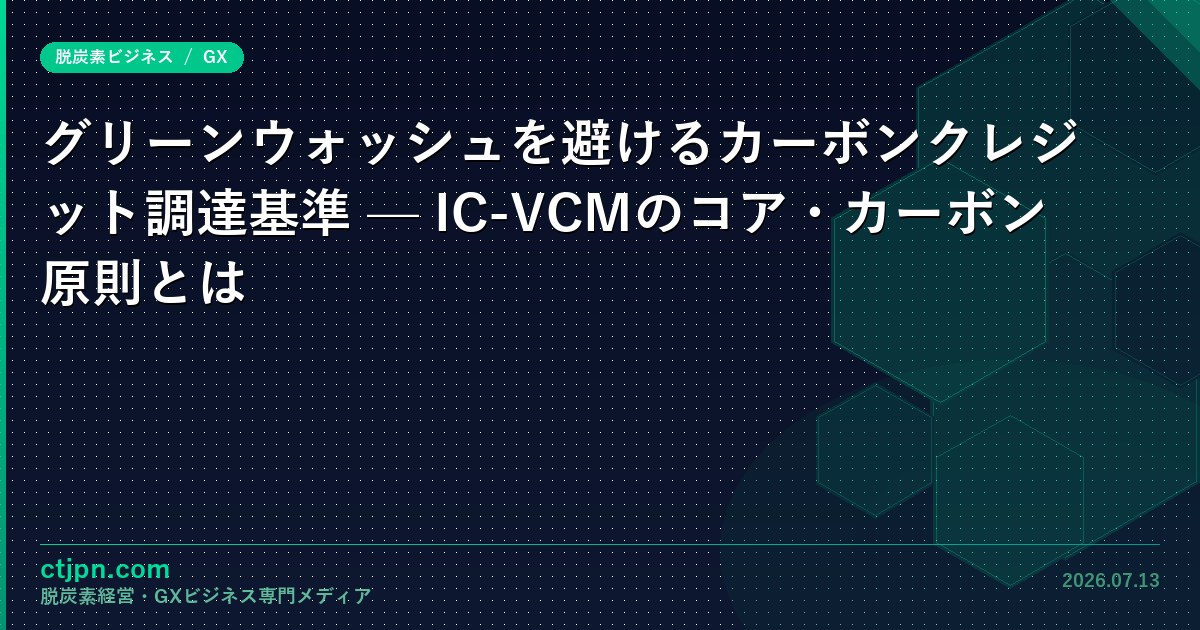 脱炭素ビジネス / GX

グリーンウォッシュを避けるカーボンクレジット調達基準 — IC-VCMのコア・カーボン原則とは

ctjpn.com
脱炭素経営・GXビジネス専門メディア

2026.07.13